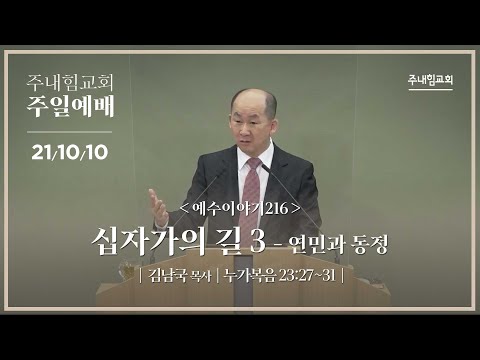 주내힘교회
주일예배

21/10/10

주내힘교회

< 예수이야기216 >
십자가의 길 3 - 연민과 동정
| 김남국 목사 | 누가복음 23:27~31 |